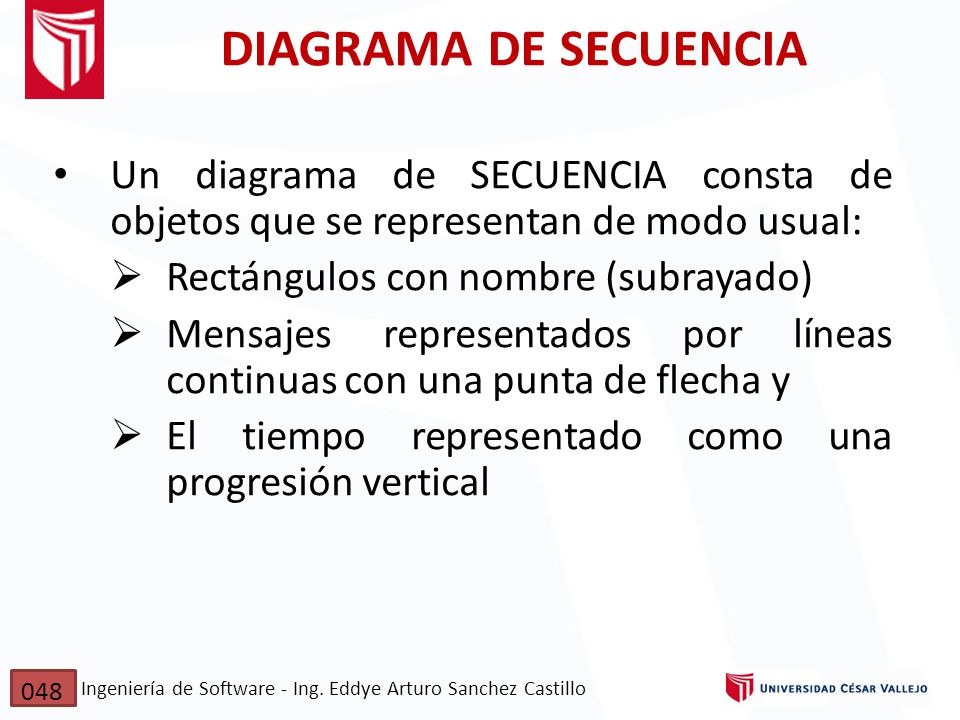 DIAGRAMA DE SECUENCIA

• Un diagrama de SECUENCIA consta de objetos que se representan de modo usual:
➢ Rectángulos con nombre (subrayado)
➢ Mensajes representados por líneas continuas con una punta de flecha y
➢ El tiempo representado como una progresión vertical

048 Ingeniería de Software - Ing. Eddye Arturo Sanchez Castillo

UNIVERSIDAD CÉSAR VALLEJO